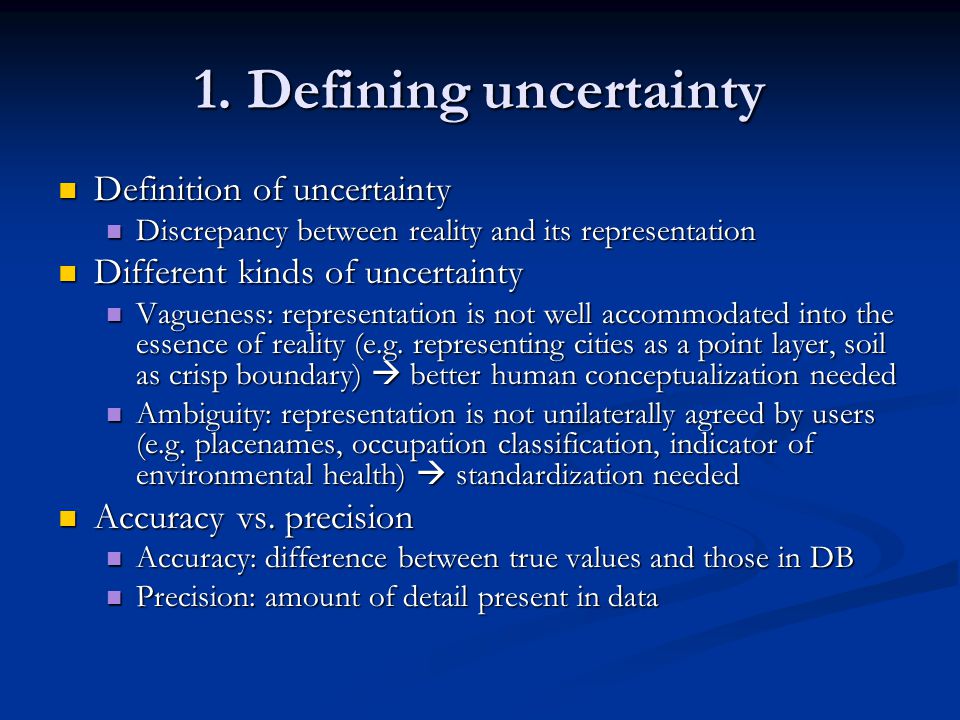 1. Defining uncertainty

- Definition of uncertainty
  - Discrepancy between reality and its representation
- Different kinds of uncertainty
  - Vagueness: representation is not well accommodated into the essence of reality (e.g. representing cities as a point layer, soil as crisp boundary) → better human conceptualization needed
  - Ambiguity: representation is not unilaterally agreed by users (e.g. placenames, occupation classification, indicator of environmental health) → standardization needed
- Accuracy vs. precision
  - Accuracy: difference between true values and those in DB
  - Precision: amount of detail present in data